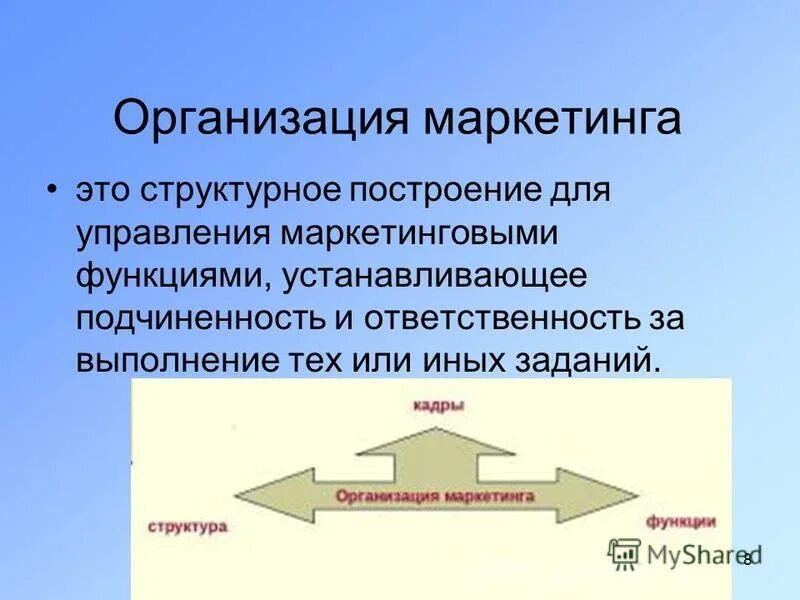 Организация маркетинга

• это структурное построение для управления маркетинговыми функциями, устанавливающее подчиненность и ответственность за выполнение тех или иных заданий.

кадры

Организация маркетинга

структура

функции

MyShared

8